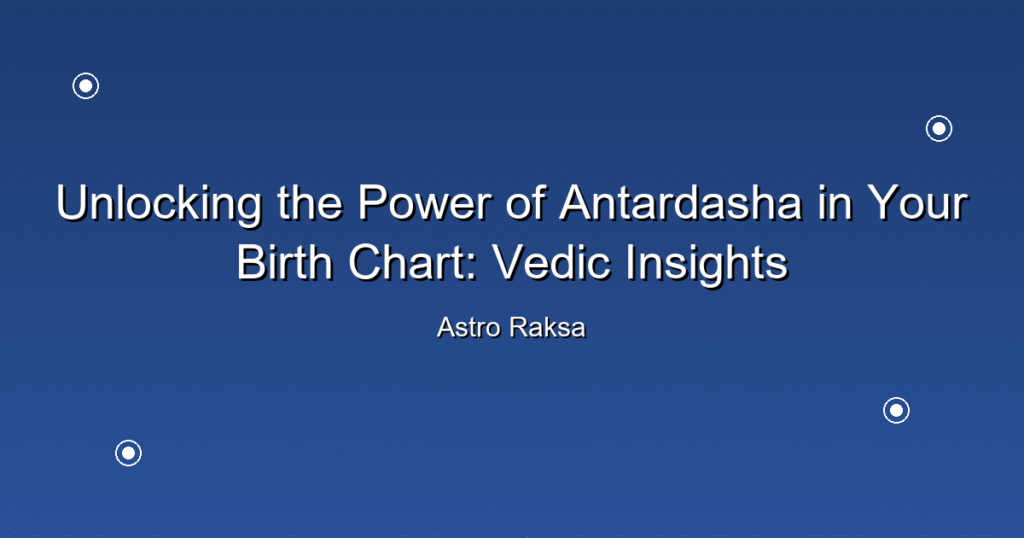 Unlocking the Power of Antardasha in Your Birth Chart: Vedic Insights

Astro Raksa